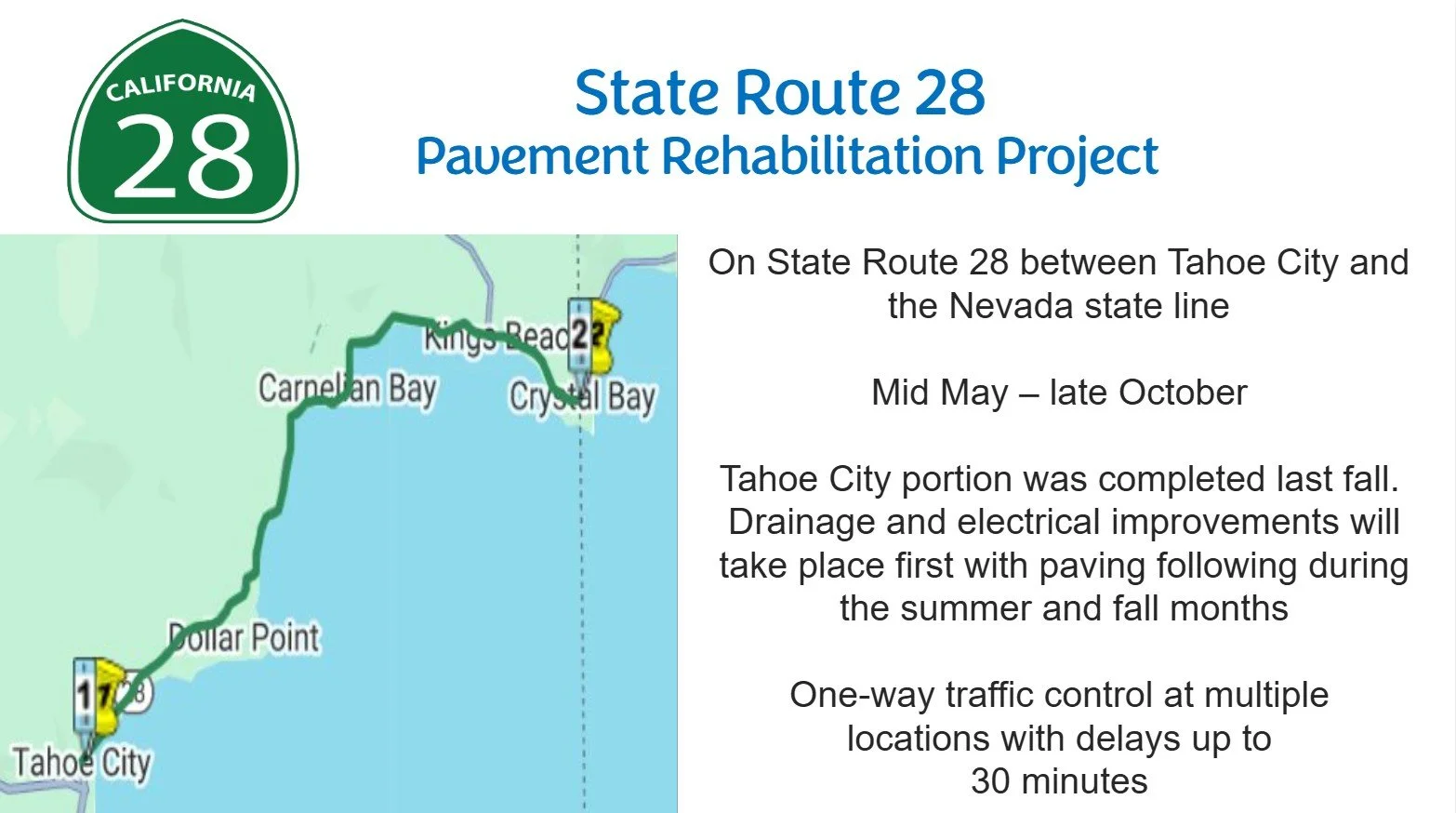 CALIFORNIA
28

State Route 28
Pavement Rehabilitation Project

Kings Beac
2
Carnelian Bay
Crystal Bay
Dollar Point
1
28
Tahoe City

On State Route 28 between Tahoe City and the Nevada state line

Mid May – late October

Tahoe City portion was completed last fall. Drainage and electrical improvements will take place first with paving following during the summer and fall months

One-way traffic control at multiple locations with delays up to 30 minutes